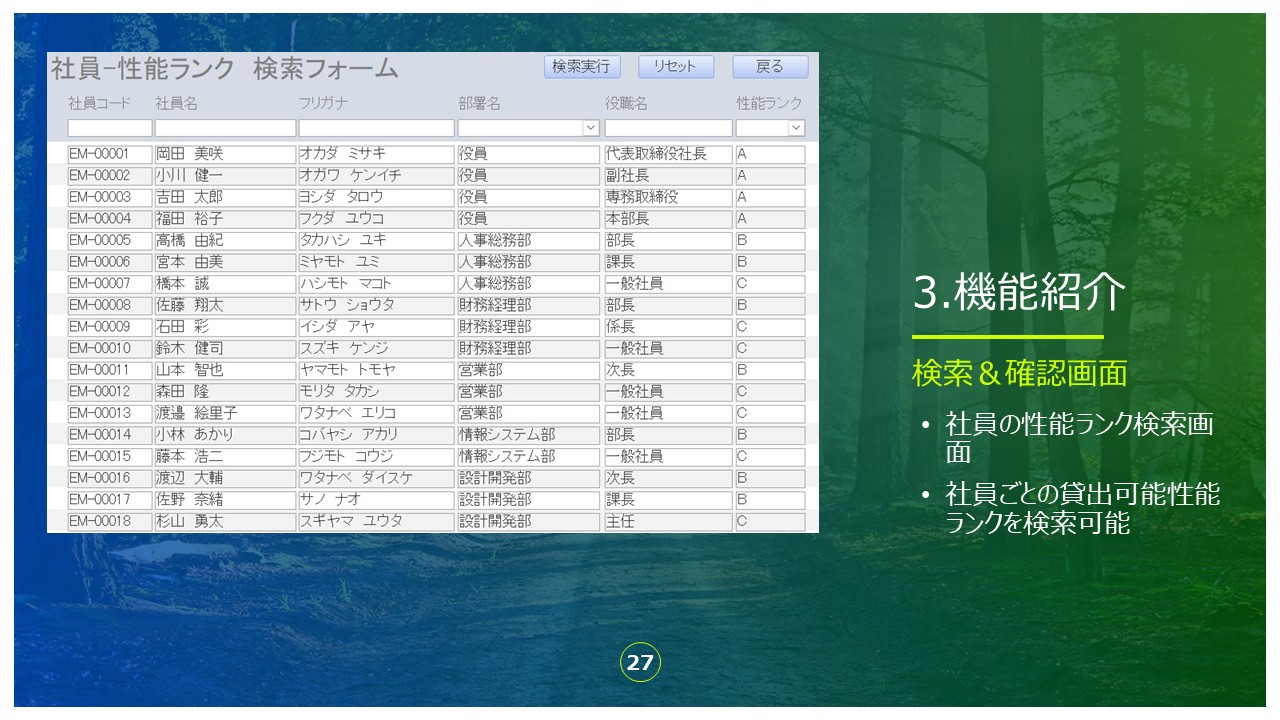 社員−性能ランク 検索フォーム

検索実行 リセット 戻る

| 社員コード | 社員名 | フリガナ | 部署名 | 役職名 | 性能ランク |
|---|---|---|---|---|---|
| EM-00001 | 岡田 美咲 | オカダ ミサキ | 役員 | 代表取締役社長 | A |
| EM-00002 | 小川 健一 | オガワ ケンイチ | 役員 | 副社長 | A |
| EM-00003 | 吉田 太郎 | ヨシダ タロウ | 役員 | 専務取締役 | A |
| EM-00004 | 福田 裕子 | フクダ ユウコ | 役員 | 本部長 | A |
| EM-00005 | 高橋 由紀 | タカハシ ユキ | 人事総務部 | 部長 | B |
| EM-00006 | 宮本 由美 | ミヤモト ユミ | 人事総務部 | 課長 | B |
| EM-00007 | 橋本 誠 | ハシモト マコト | 人事総務部 | 一般社員 | C |
| EM-00008 | 佐藤 翔太 | サトウ ショウタ | 財務経理部 | 部長 | B |
| EM-00009 | 石田 彩 | イシダ アヤ | 財務経理部 | 係長 | C |
| EM-00010 | 鈴木 健司 | スズキ ケンジ | 財務経理部 | 一般社員 | C |
| EM-00011 | 山本 智也 | ヤマモト トモヤ | 営業部 | 次長 | B |
| EM-00012 | 森田 隆 | モリタ タカシ | 営業部 | 一般社員 | C |
| EM-00013 | 渡邉 絵里子 | ワタナベ エリコ | 営業部 | 一般社員 | C |
| EM-00014 | 小林 あかり | コバヤシ アカリ | 情報システム部 | 部長 | B |
| EM-00015 | 藤本 浩二 | フジモト コウジ | 情報システム部 | 一般社員 | C |
| EM-00016 | 渡辺 大輔 | ワタナベ ダイスケ | 設計開発部 | 次長 | B |
| EM-00017 | 佐野 奈緒 | サノ ナオ | 設計開発部 | 課長 | B |
| EM-00018 | 杉山 勇太 | スギヤマ ユウタ | 設計開発部 | 主任 | C |

3.機能紹介

検索＆確認画面

• 社員の性能ランク検索画面

• 社員ごとの貸出可能性能ランクを検索可能

27